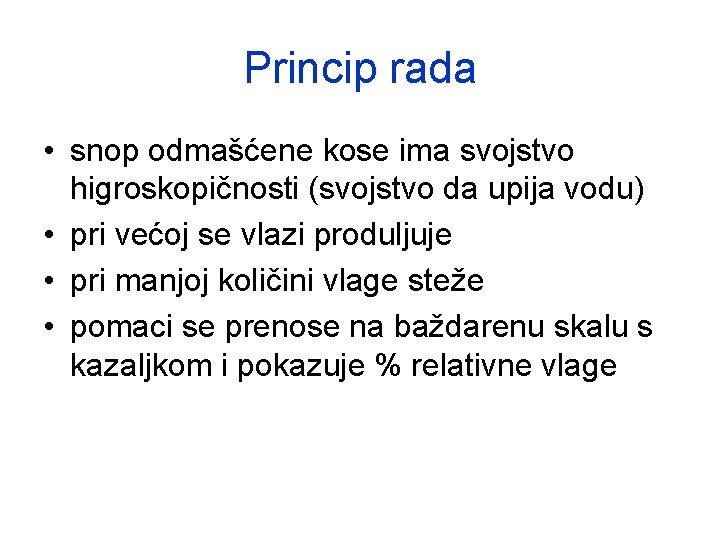 Princip rada

• snop odmašćene kose ima svojstvo higroskopičnosti (svojstvo da upija vodu)
• pri većoj se vlazi produljuje
• pri manjoj količini vlage steže
• pomaci se prenose na baždarenu skalu s kazaljkom i pokazuje % relativne vlage